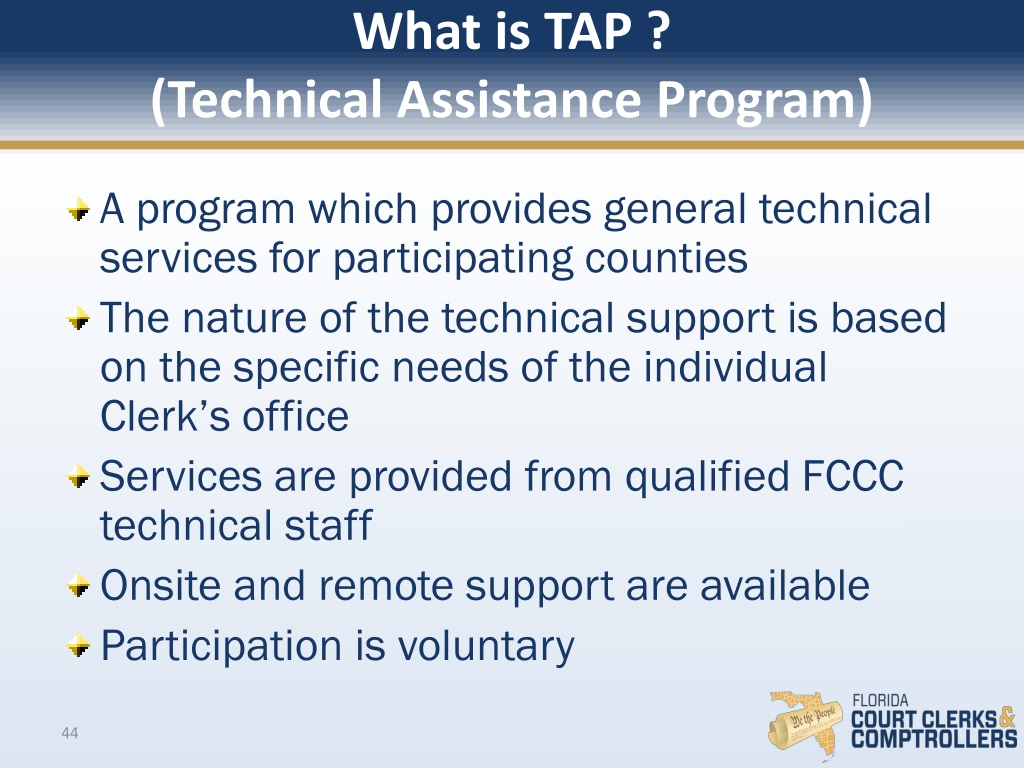 What is TAP ?
(Technical Assistance Program)

A program which provides general technical services for participating counties

The nature of the technical support is based on the specific needs of the individual Clerk's office

Services are provided from qualified FCCC technical staff

Onsite and remote support are available

Participation is voluntary

44

We the People

FLORIDA
COURT CLERKS & COMPTROLLERS